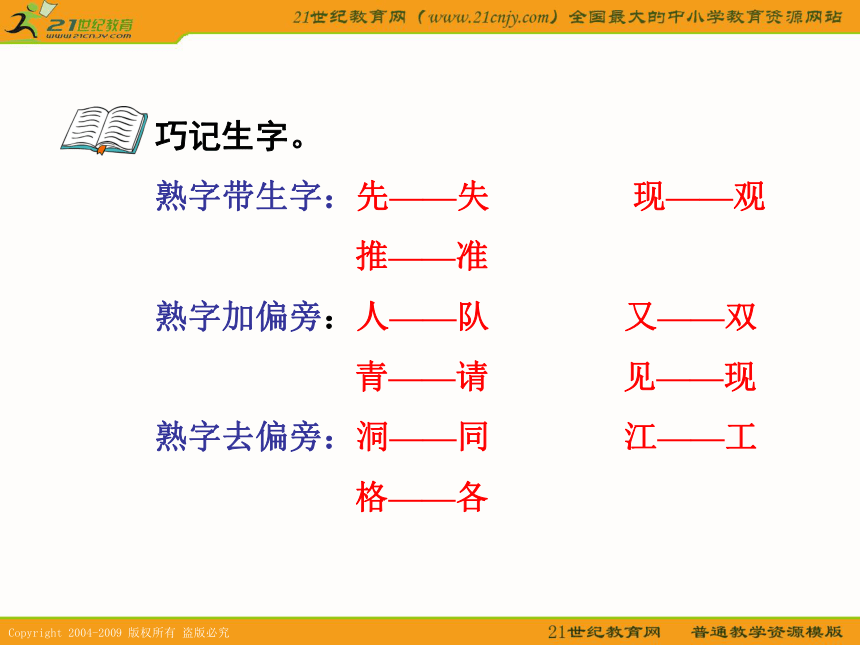 21世纪教育
www.21cnjy.com

21世纪教育网（www.21cnjy.com）全国最大的中小学教育资源网站

巧记生字。

熟字带生字：先——失　　现——观

推——准

熟字加偏旁：人——队　　又——双

青——请　　见——现

熟字去偏旁：洞——同　　江——工

格——各

Copyright 2004-2009 版权所有 盗版必究

21世纪教育网　普通教学资源模版